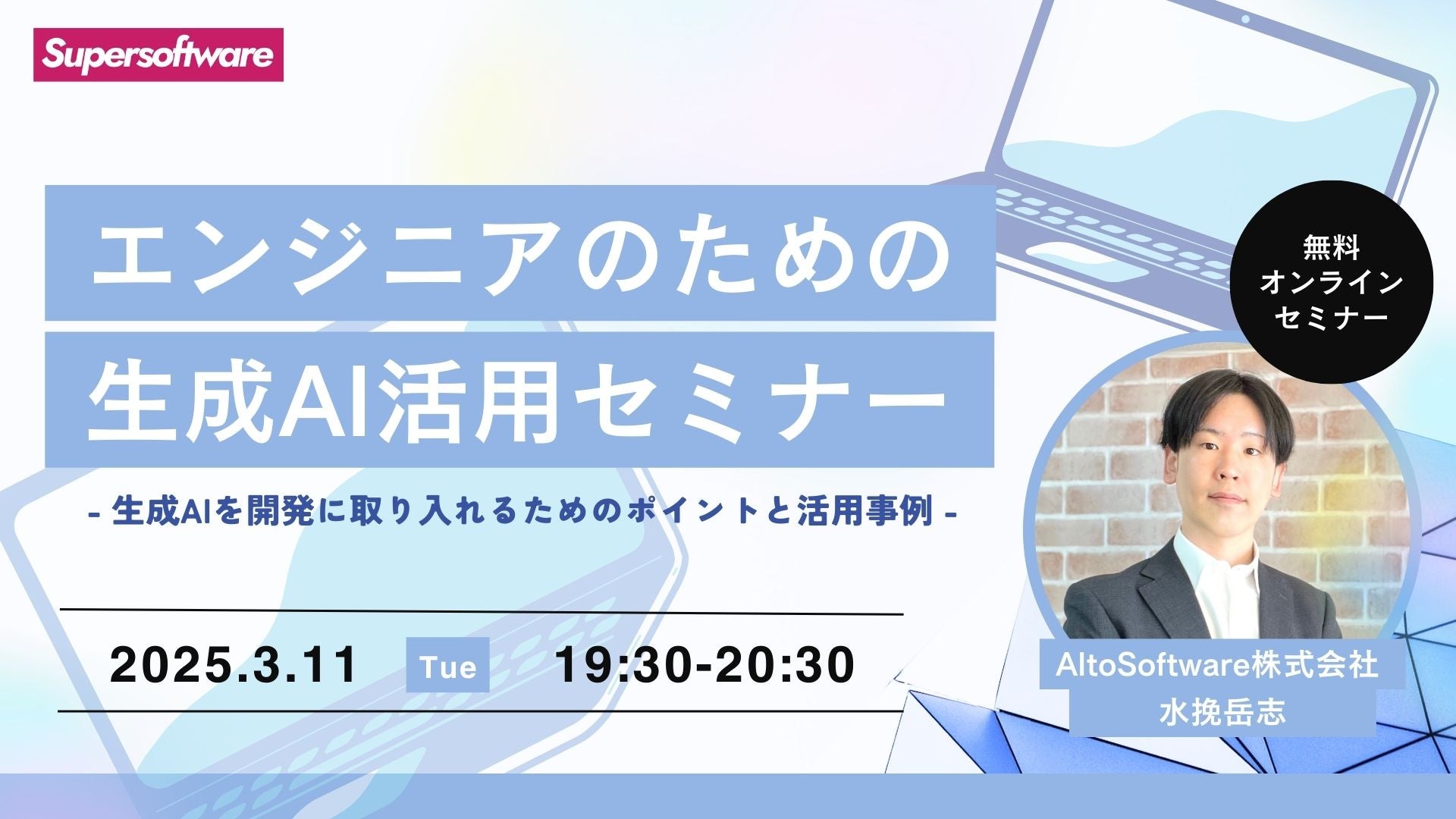 Supersoftware

エンジニアのための
生成AI活用セミナー

- 生成AIを開発に取り入れるためのポイントと活用事例 -

無料
オンライン
セミナー

2025.3.11 Tue 19:30-20:30

AltoSoftware株式会社
水挽岳志